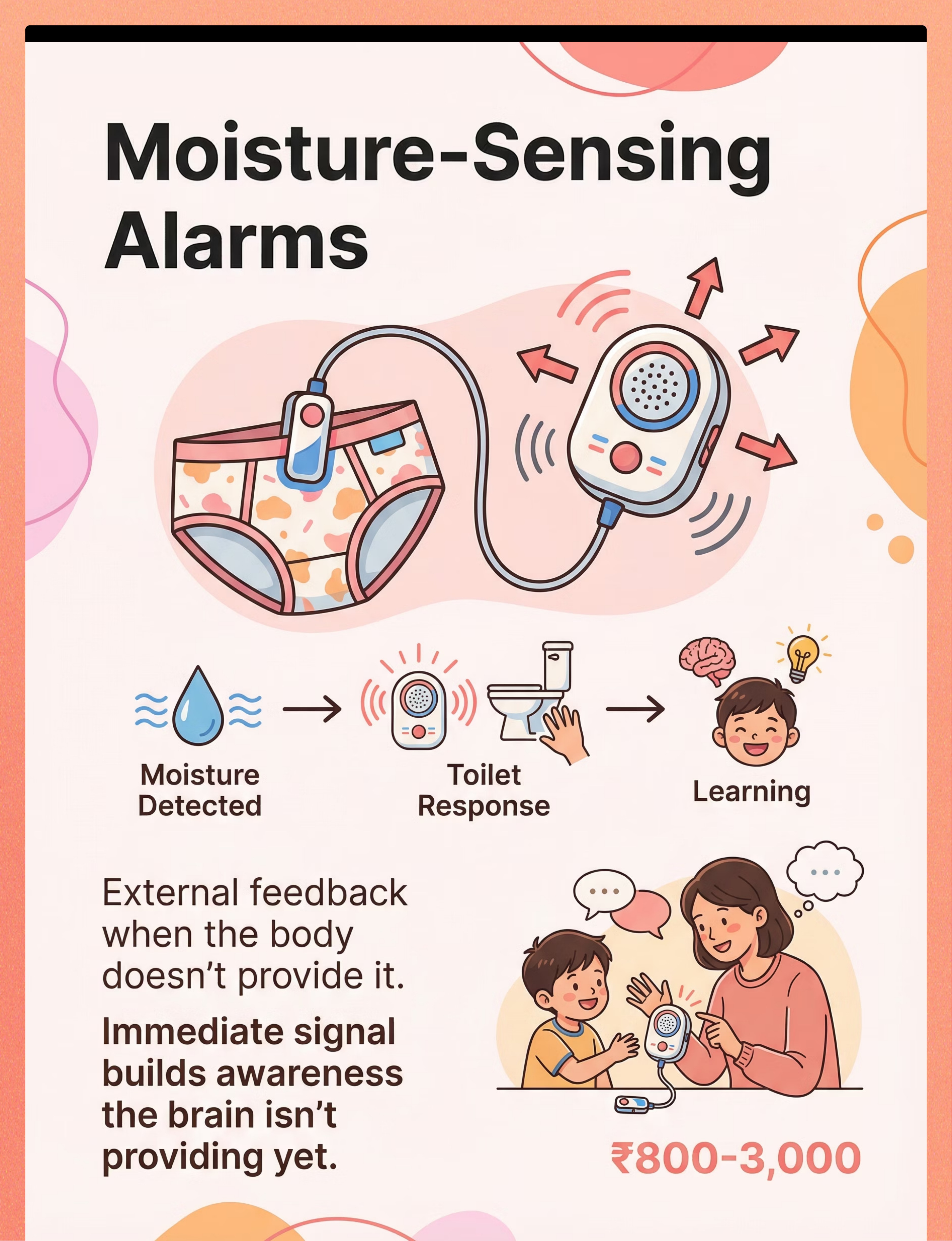 Moisture-Sensing Alarms

Moisture Detected

Toilet Response

Learning

External feedback when the body doesn't provide it.

Immediate signal builds awareness the brain isn't providing yet.

₹800-3,000